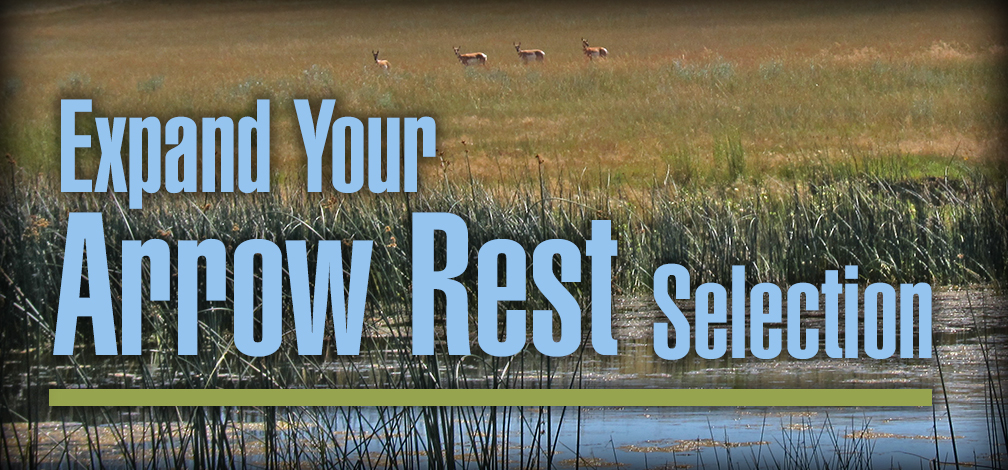 Expand Your Arrow Rest Selection